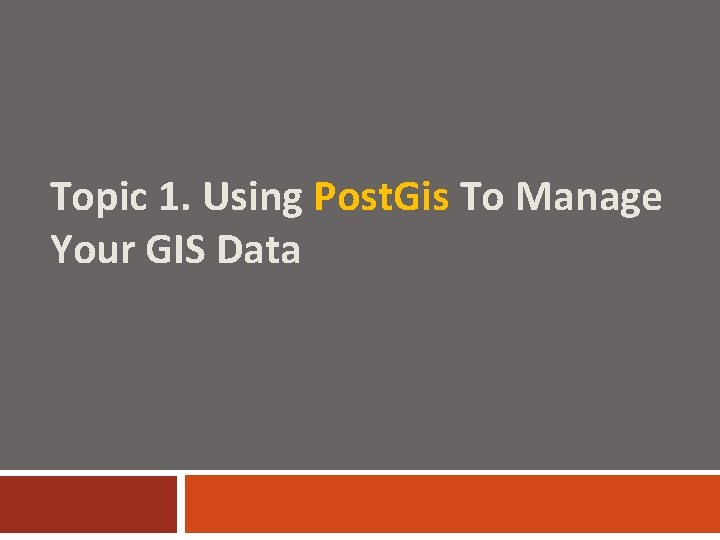 Topic 1. Using PostGis To Manage Your GIS Data